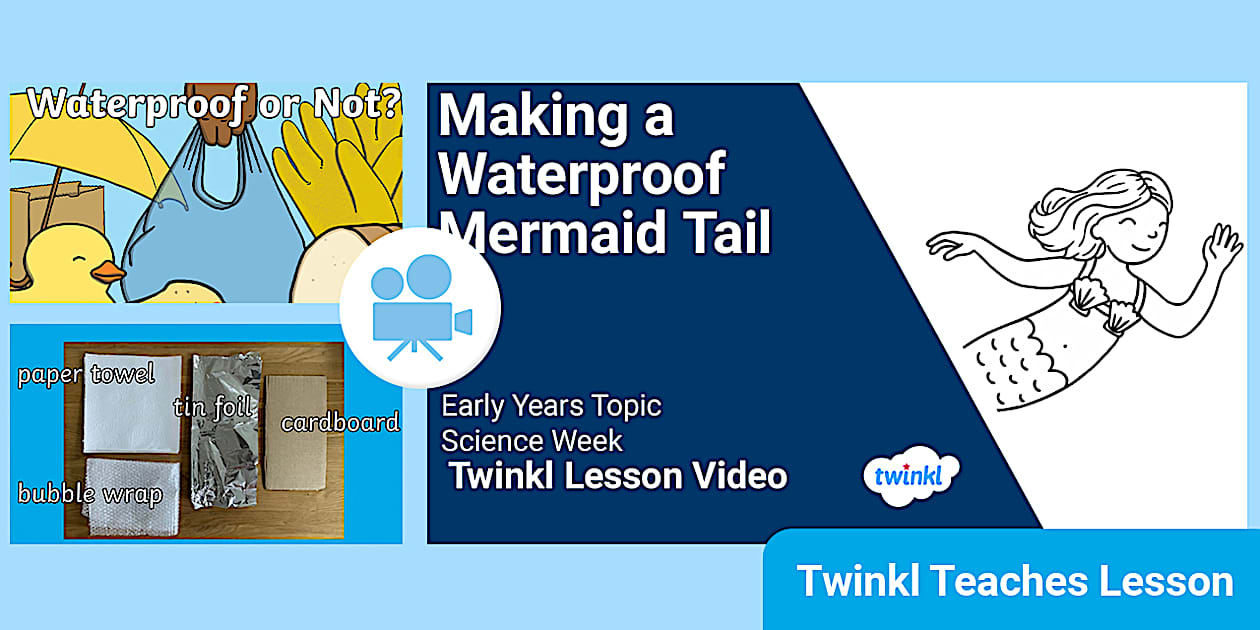 Waterproof or Not?

paper towel
tin foil
cardboard
bubble wrap

Making a Waterproof Mermaid Tail

Early Years Topic
Science Week
Twinkl Lesson Video

twinkl

Twinkl Teaches Lesson